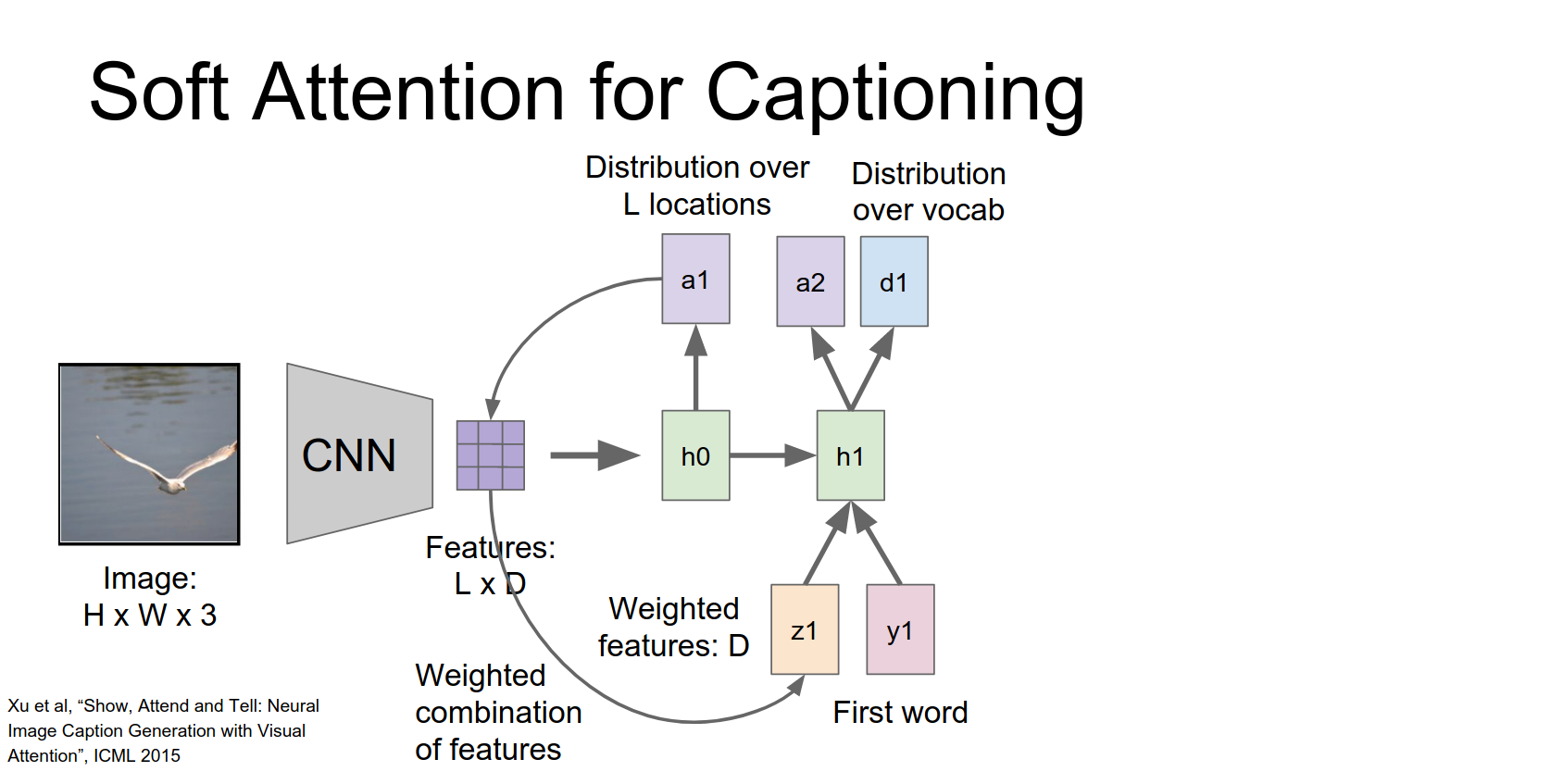 Soft Attention for Captioning

Distribution over L locations

Distribution over vocab

a1

a2

d1

CNN

h0

h1

Image: H x W x 3

Features: L x D

Weighted features: D

z1

y1

Weighted combination of features

First word

Xu et al, “Show, Attend and Tell: Neural Image Caption Generation with Visual Attention”, ICML 2015